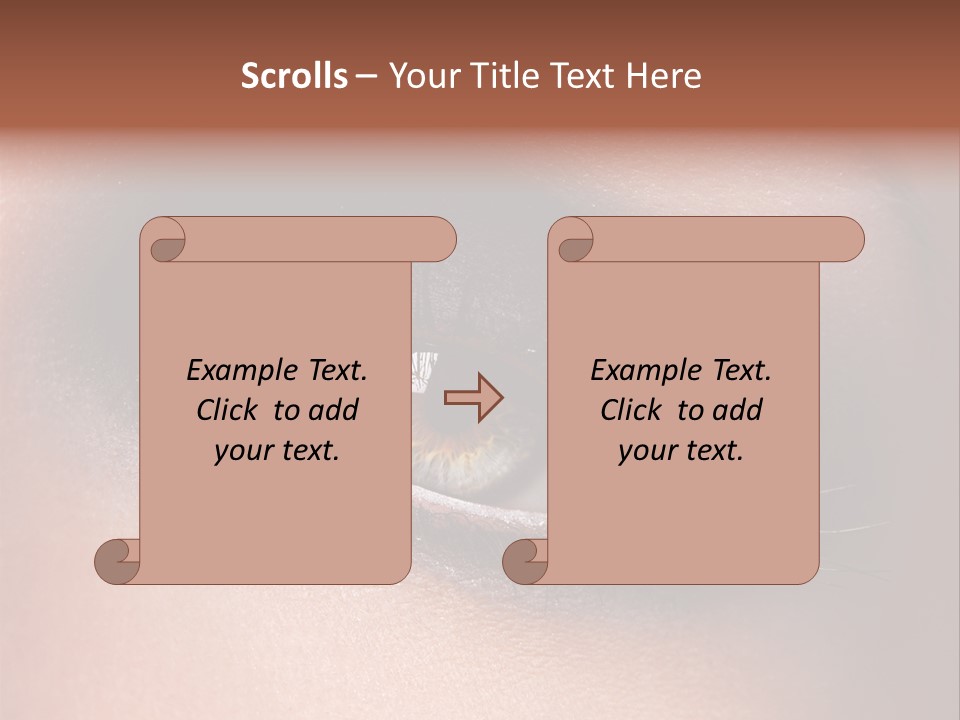 Scrolls – Your Title Text Here

Example Text. Click to add your text.

Example Text. Click to add your text.